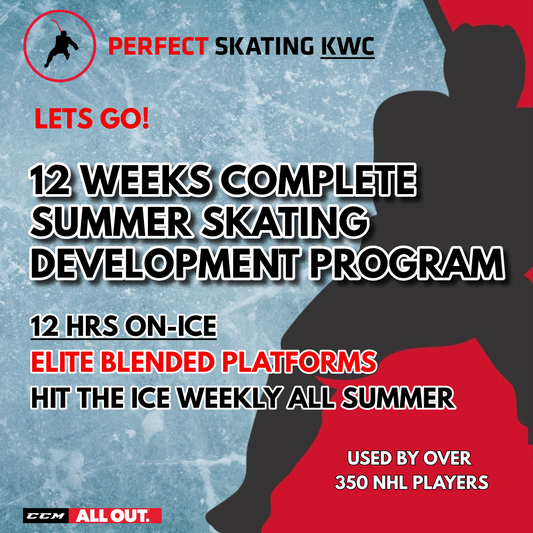 PERFECT SKATING KWC

LETS GO!

12 WEEKS COMPLETE SUMMER SKATING DEVELOPMENT PROGRAM

12 HRS ON-ICE

ELITE BLENDED PLATFORMS

HIT THE ICE WEEKLY ALL SUMMER

USED BY OVER 350 NHL PLAYERS

CCM ALL OUT.